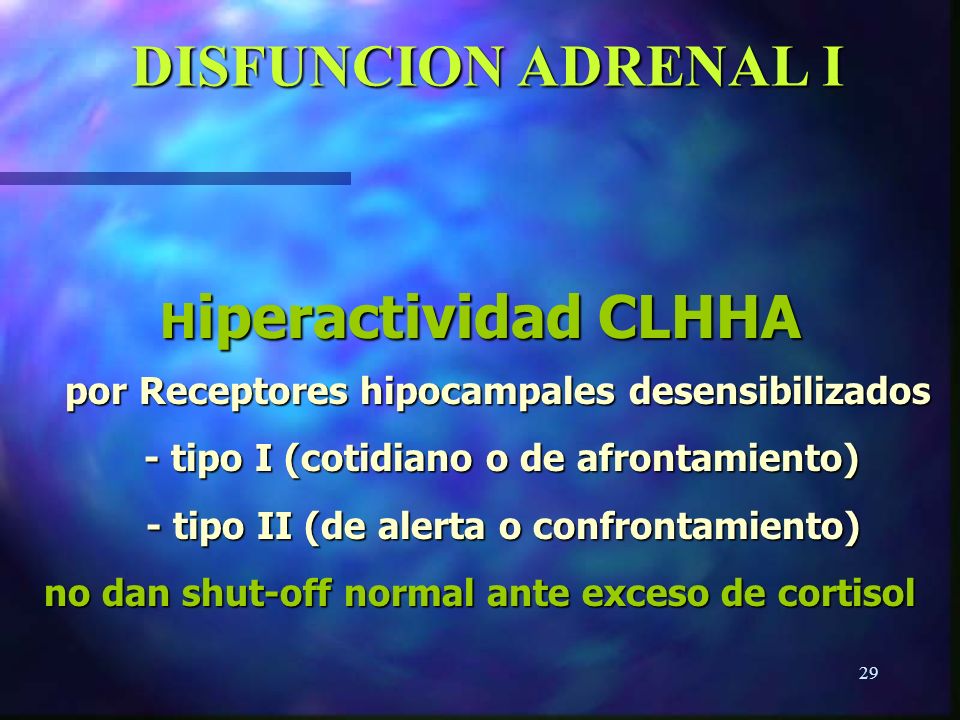 DISFUNCION ADRENAL I

Hiperactividad CLHHA

por Receptores hipocampales desensibilizados

- tipo I (cotidiano o de afrontamiento)

- tipo II (de alerta o confrontamiento)

no dan shut-off normal ante exceso de cortisol

29